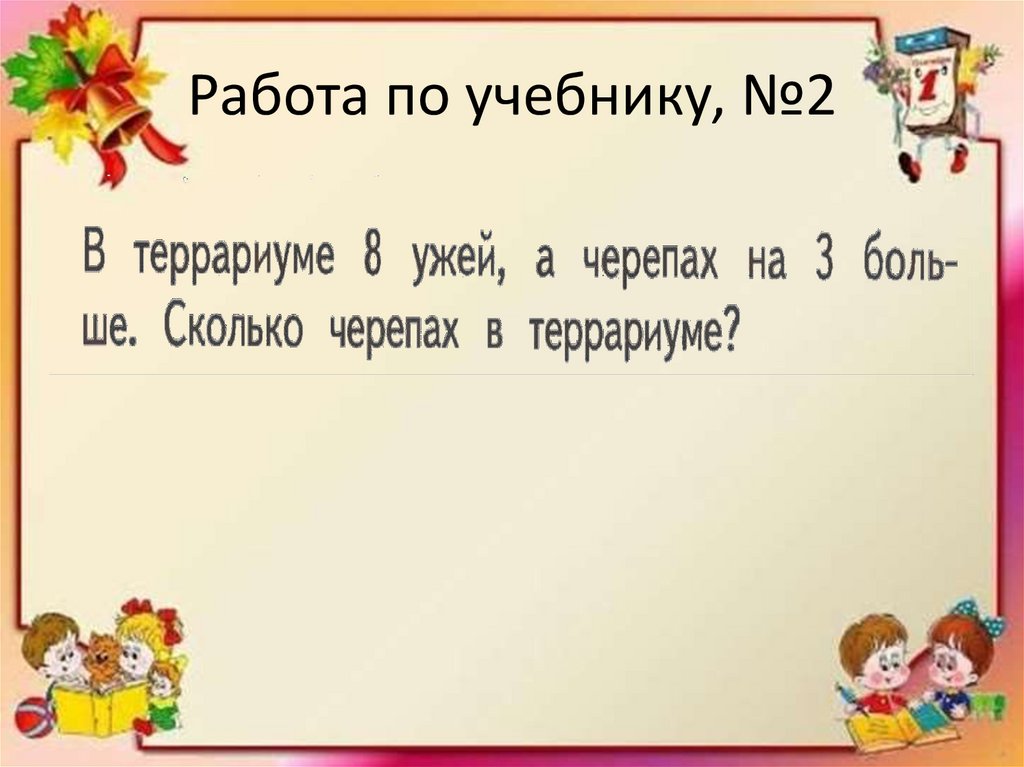 Работа по учебнику, №2

В террариуме 8 ужей, а черепах на 3 больше. Сколько черепах в террариуме?